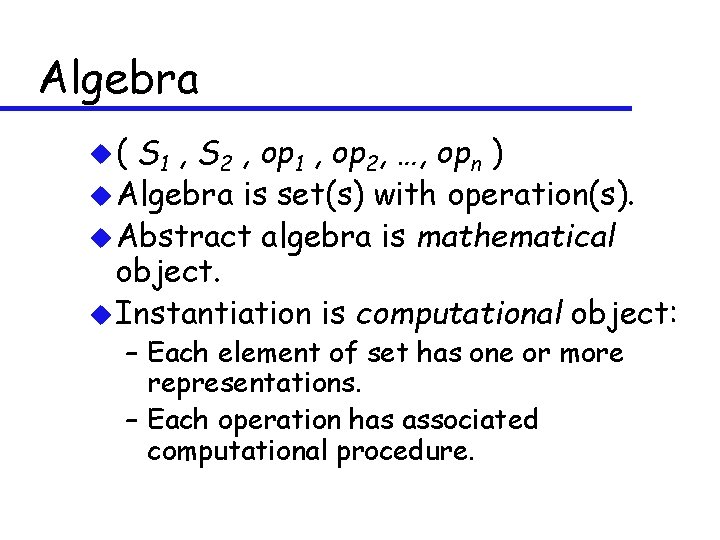 Algebra

• $( S_1 , S_2 , op_1 , op_2, \ldots, op_n )$
• Algebra is set(s) with operation(s).
• Abstract algebra is mathematical object.
• Instantiation is computational object:
- Each element of set has one or more representations.
- Each operation has associated computational procedure.